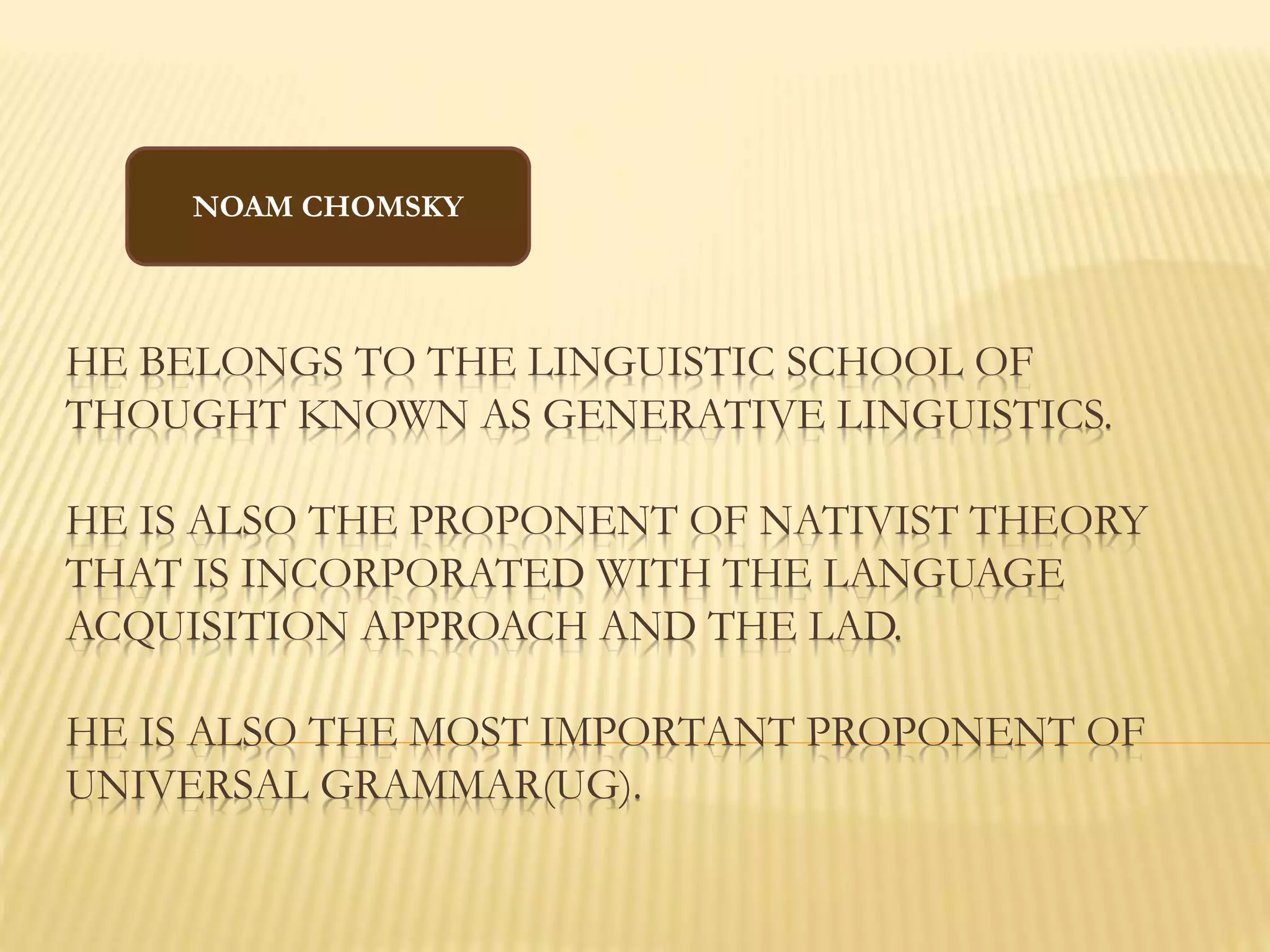 NOAM CHOMSKY

HE BELONGS TO THE LINGUISTIC SCHOOL OF THOUGHT KNOWN AS GENERATIVE LINGUISTICS.

HE IS ALSO THE PROPONENT OF NATIVIST THEORY THAT IS INCORPORATED WITH THE LANGUAGE ACQUISITION APPROACH AND THE LAD.

HE IS ALSO THE MOST IMPORTANT PROPONENT OF UNIVERSAL GRAMMAR(UG).